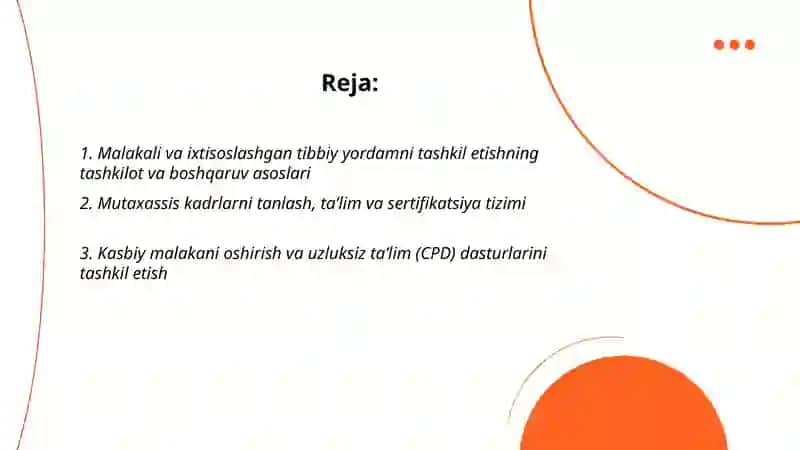 Reja:

1. Malakali va ixtisoslashgan tibbiy yordamni tashkil etishning tashkilot va boshqaruv asoslari

2. Mutaxassis kadrlarni tanlash, ta'lim va sertifikatsiya tizimi

3. Kasbiy malakani oshirish va uzluksiz ta'lim (CPD) dasturlarini tashkil etish